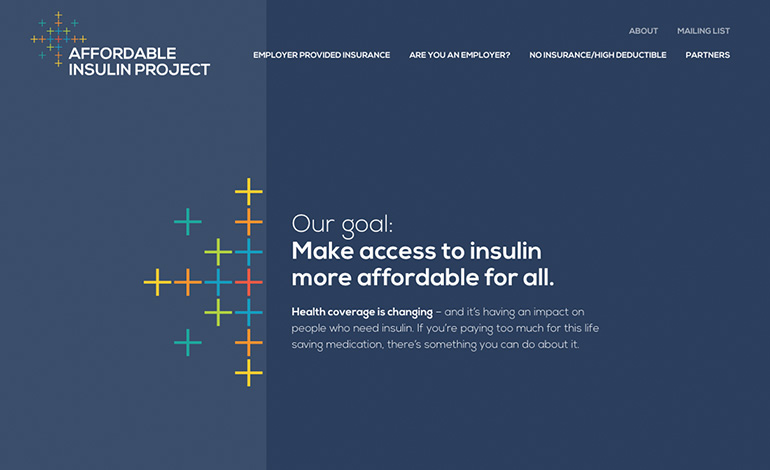 AFFORDABLE INSULIN PROJECT

ABOUT MAILING LIST

EMPLOYER PROVIDED INSURANCE ARE YOU AN EMPLOYER? NO INSURANCE/HIGH DEDUCTIBLE PARTNERS

Our goal:
Make access to insulin more affordable for all.

Health coverage is changing – and it's having an impact on people who need insulin. If you're paying too much for this life saving medication, there's something you can do about it.